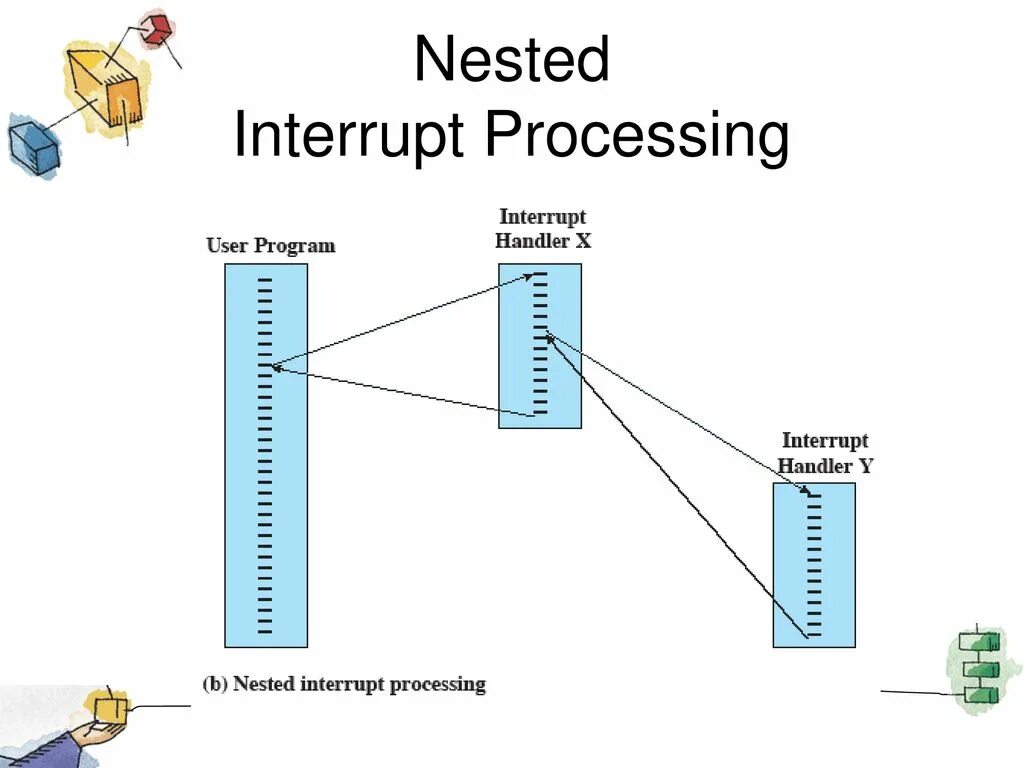 Nested
Interrupt Processing

User Program

Interrupt
Handler X

Interrupt
Handler Y

(b) Nested interrupt processing